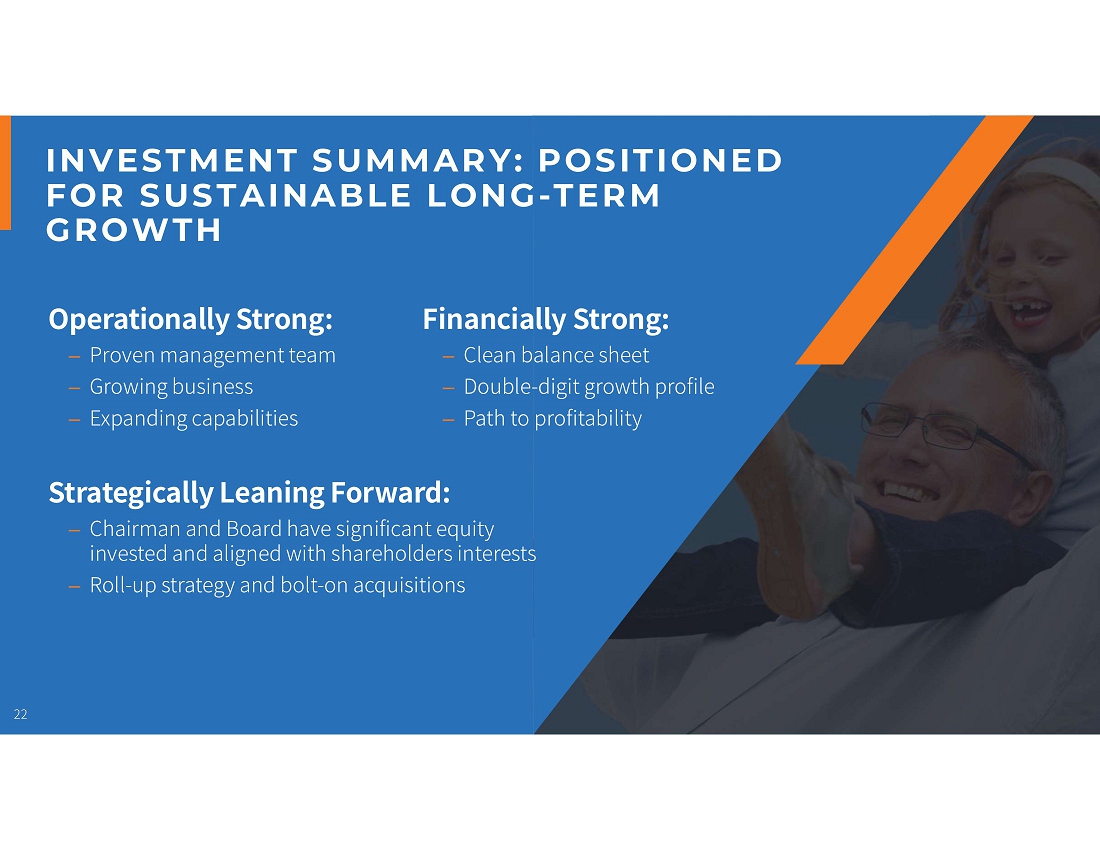 INVESTMENT SUMMARY: POSITIONED FOR SUSTAINABLE LONG-TERM GROWTH

Operationally Strong:
– Proven management team
– Growing business
– Expanding capabilities

Financially Strong:
– Clean balance sheet
– Double-digit growth profile
– Path to profitability

Strategically Leaning Forward:
– Chairman and Board have significant equity invested and aligned with shareholders interests
– Roll-up strategy and bolt-on acquisitions

22